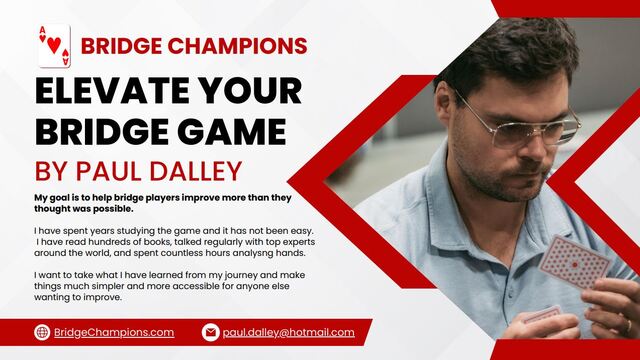 A
A

BRIDGE CHAMPIONS

ELEVATE YOUR BRIDGE GAME

BY PAUL DALLEY

My goal is to help bridge players improve more than they thought was possible.

I have spent years studying the game and it has not been easy. I have read hundreds of books, talked regularly with top experts around the world, and spent countless hours analysng hands.

I want to take what I have learned from my journey and make things much simpler and more accessible for anyone else wanting to improve.

BridgeChampions.com

paul.dalley@hotmail.com